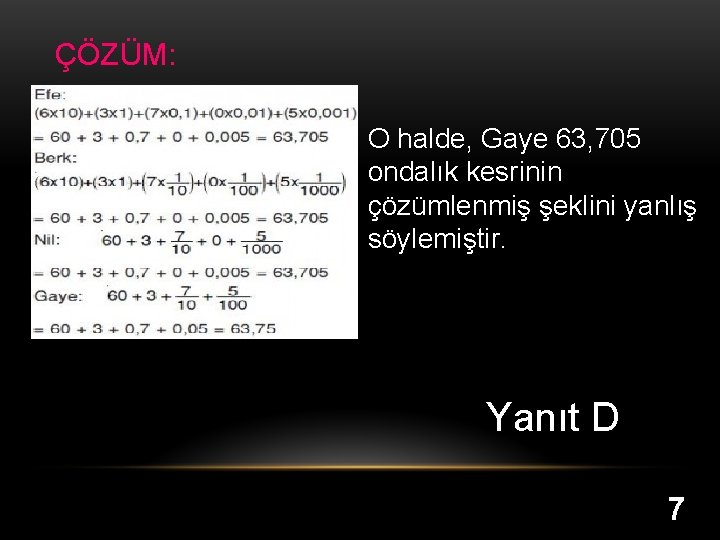 ÇÖZÜM:

Efe:

$(6x10)+(3x1)+(7x0,1)+(0x0,01)+(5x0,001)$

$= 60 + 3 + 0,7 + 0 + 0,005 = 63,705$

Berk:

$(6x10)+(3x1)+\left(7x\frac{1}{10}\right)+\left(0x\frac{1}{100}\right)+\left(5x\frac{1}{1000}\right)$

$= 60 + 3 + 0,7 + 0 + 0,005 = 63,705$

Nil: $60 + 3 + \frac{7}{10} + 0 + \frac{5}{1000}$

$= 60 + 3 + 0,7 + 0 + 0,005 = 63,705$

Gaye: $60 + 3 + \frac{7}{10} + \frac{5}{100}$

$= 60 + 3 + 0,7 + 0,05 = 63,75$

O halde, Gaye 63,705 ondalık kesrinin çözümlenmiş şeklini yanlış söylemiştir.

Yanıt D

7